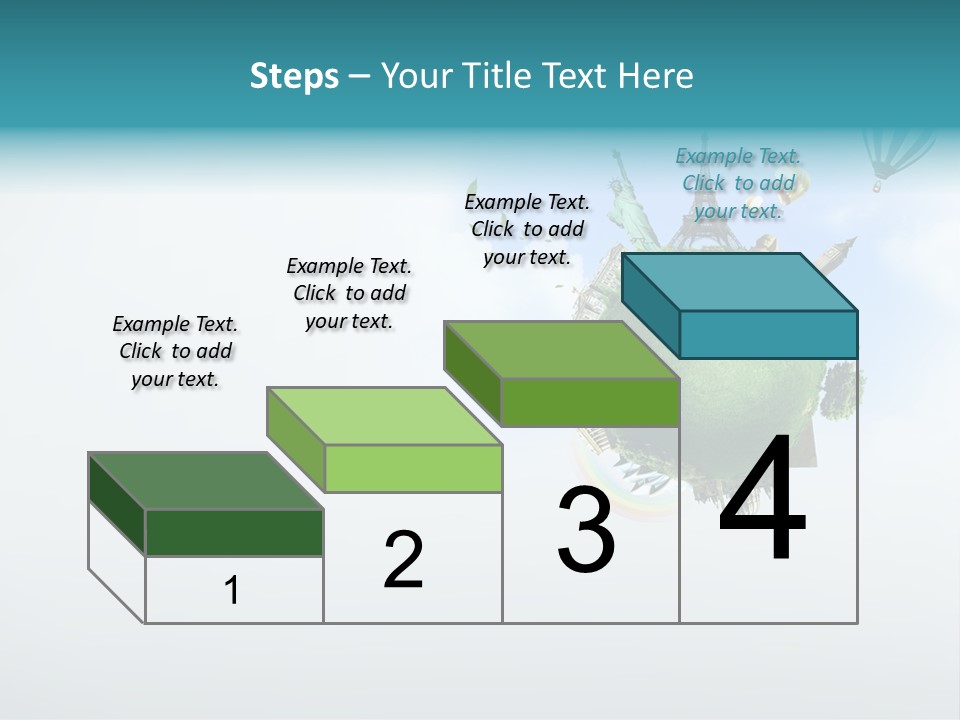 Steps – Your Title Text Here

Example Text. Click to add your text.

Example Text. Click to add your text.

Example Text. Click to add your text.

Example Text. Click to add your text.

1

2

3

4